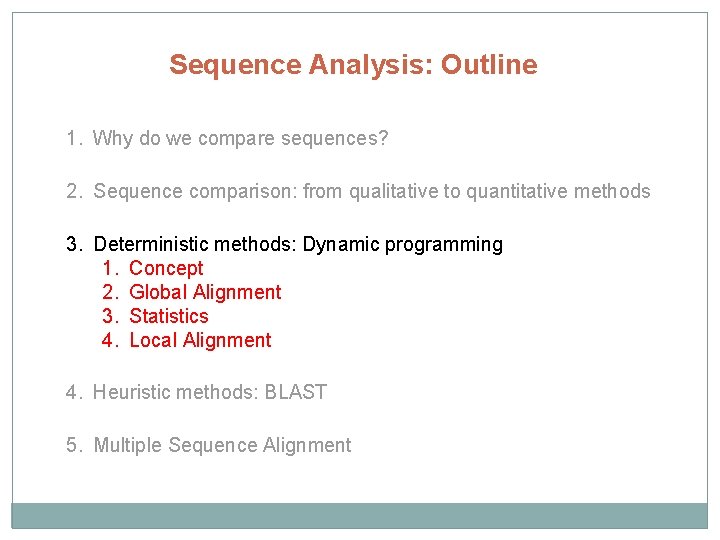 Sequence Analysis: Outline

1. Why do we compare sequences?

2. Sequence comparison: from qualitative to quantitative methods

3. Deterministic methods: Dynamic programming
1. Concept
2. Global Alignment
3. Statistics
4. Local Alignment

4. Heuristic methods: BLAST

5. Multiple Sequence Alignment